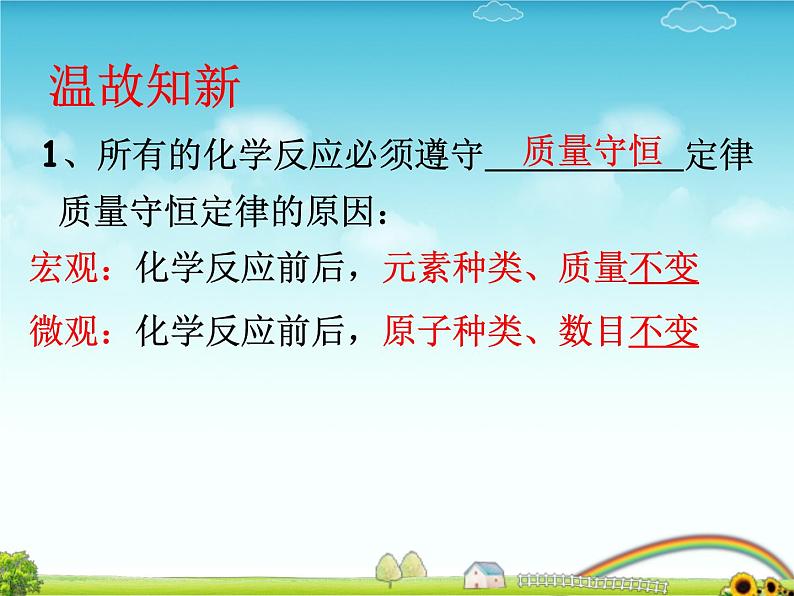 温故知新

1、所有的化学反应必须遵守 质量守恒 定律

质量守恒定律的原因：

宏观：化学反应前后，元素种类、质量不变

微观：化学反应前后，原子种类、数目不变